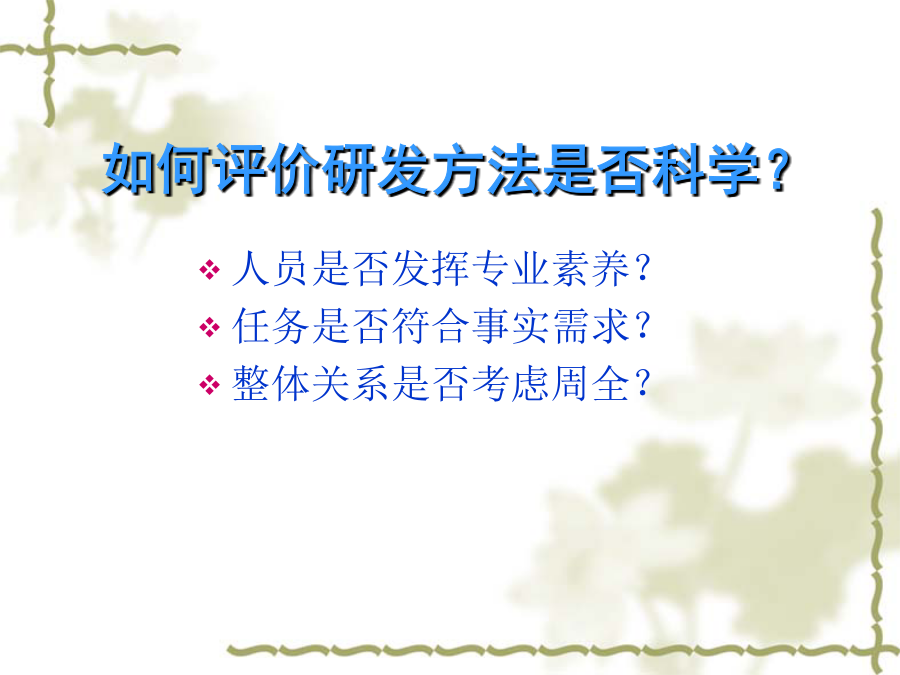 如何评价研发方法是否科学？

❖ 人员是否发挥专业素养？
❖ 任务是否符合事实需求？
❖ 整体关系是否考虑周全？